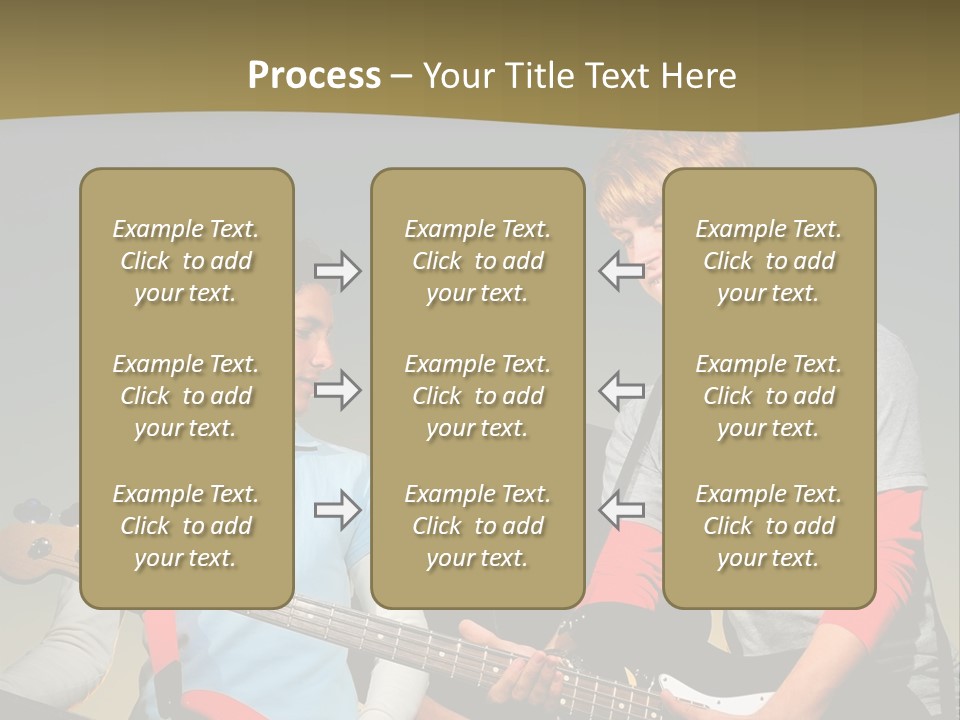 Process – Your Title Text Here

Example Text. Click to add your text.

Example Text. Click to add your text.

Example Text. Click to add your text.

Example Text. Click to add your text.

Example Text. Click to add your text.

Example Text. Click to add your text.

Example Text. Click to add your text.

Example Text. Click to add your text.

Example Text. Click to add your text.